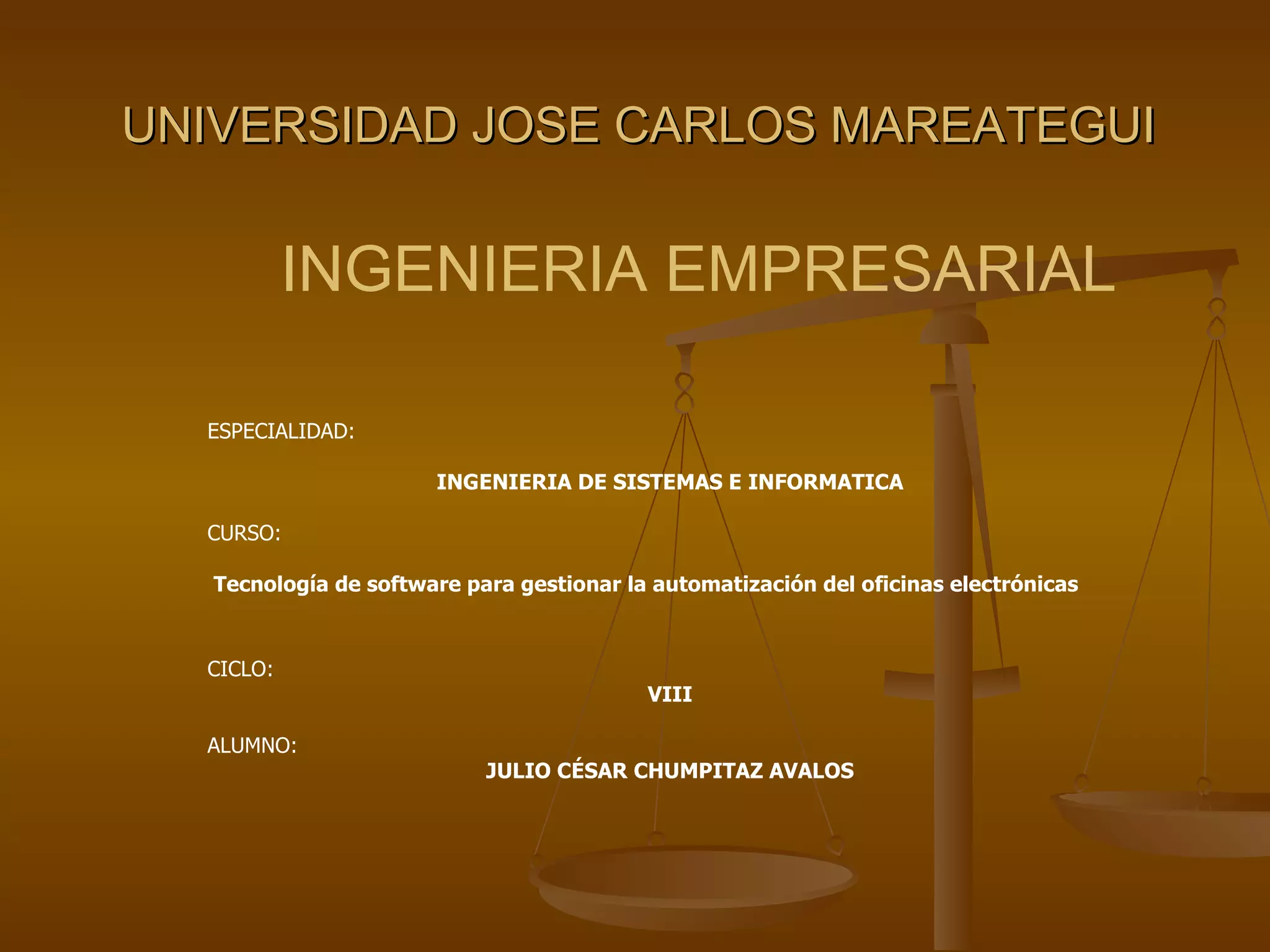 UNIVERSIDAD JOSE CARLOS MAREATEGUI

INGENIERIA EMPRESARIAL

ESPECIALIDAD:

INGENIERIA DE SISTEMAS E INFORMATICA

CURSO:

Tecnología de software para gestionar la automatización del oficinas electrónicas

CICLO:

VIII

ALUMNO:

JULIO CÉSAR CHUMPITAZ AVALOS